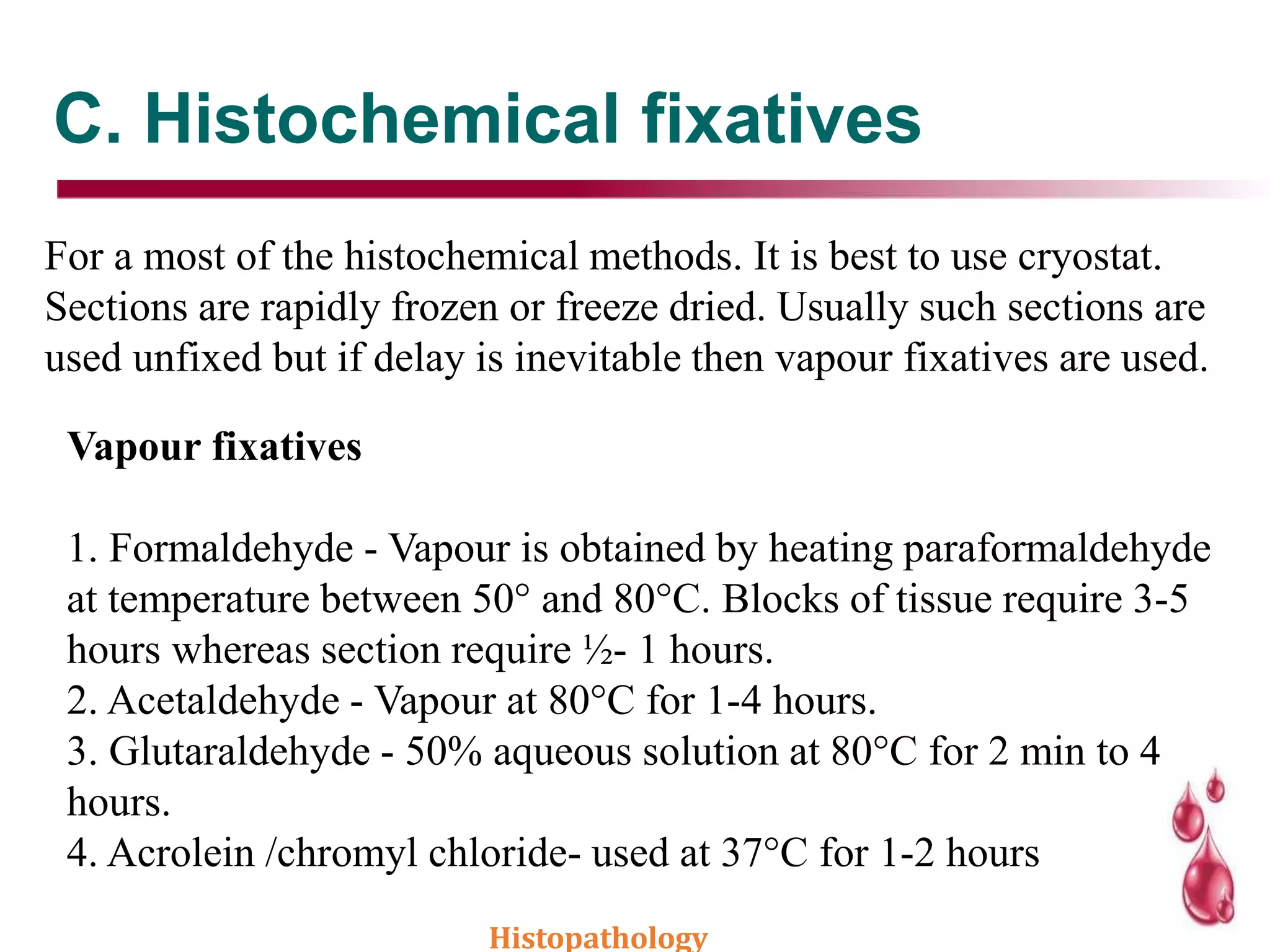 C. Histochemical fixatives

For a most of the histochemical methods. It is best to use cryostat. Sections are rapidly frozen or freeze dried. Usually such sections are used unfixed but if delay is inevitable then vapour fixatives are used.

Vapour fixatives

1. Formaldehyde - Vapour is obtained by heating paraformaldehyde at temperature between 50° and 80°C. Blocks of tissue require 3-5 hours whereas section require ½- 1 hours.
2. Acetaldehyde - Vapour at 80°C for 1-4 hours.
3. Glutaraldehyde - 50% aqueous solution at 80°C for 2 min to 4 hours.
4. Acrolein /chromyl chloride- used at 37°C for 1-2 hours

Histopathology